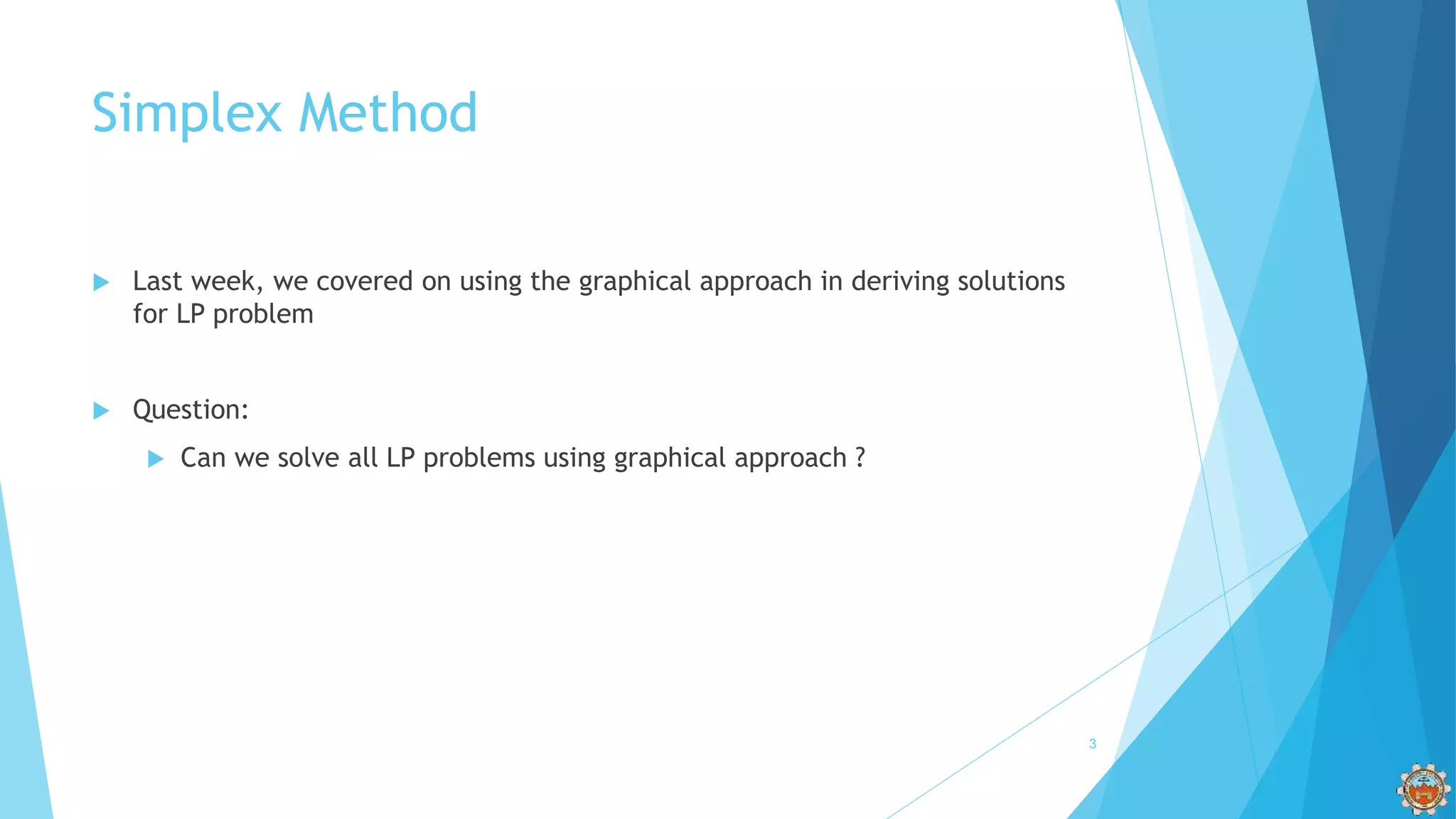 Simplex Method

Last week, we covered on using the graphical approach in deriving solutions for LP problem

Question:

Can we solve all LP problems using graphical approach ?

3